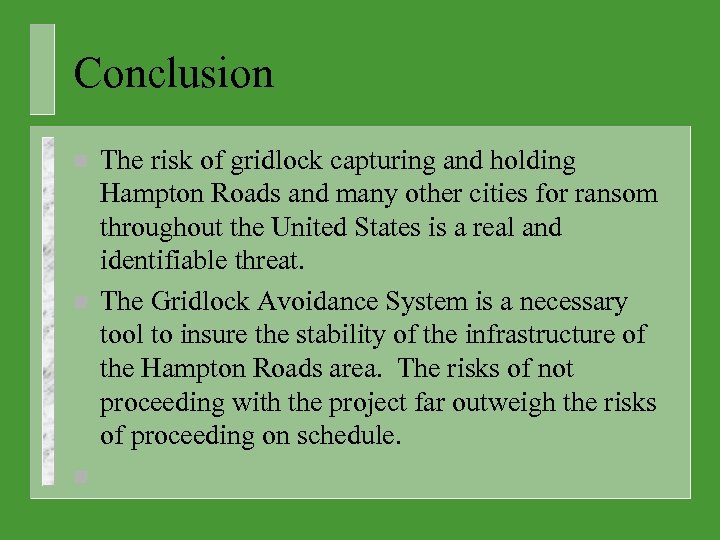 Conclusion

The risk of gridlock capturing and holding Hampton Roads and many other cities for ransom throughout the United States is a real and identifiable threat.

The Gridlock Avoidance System is a necessary tool to insure the stability of the infrastructure of the Hampton Roads area. The risks of not proceeding with the project far outweigh the risks of proceeding on schedule.